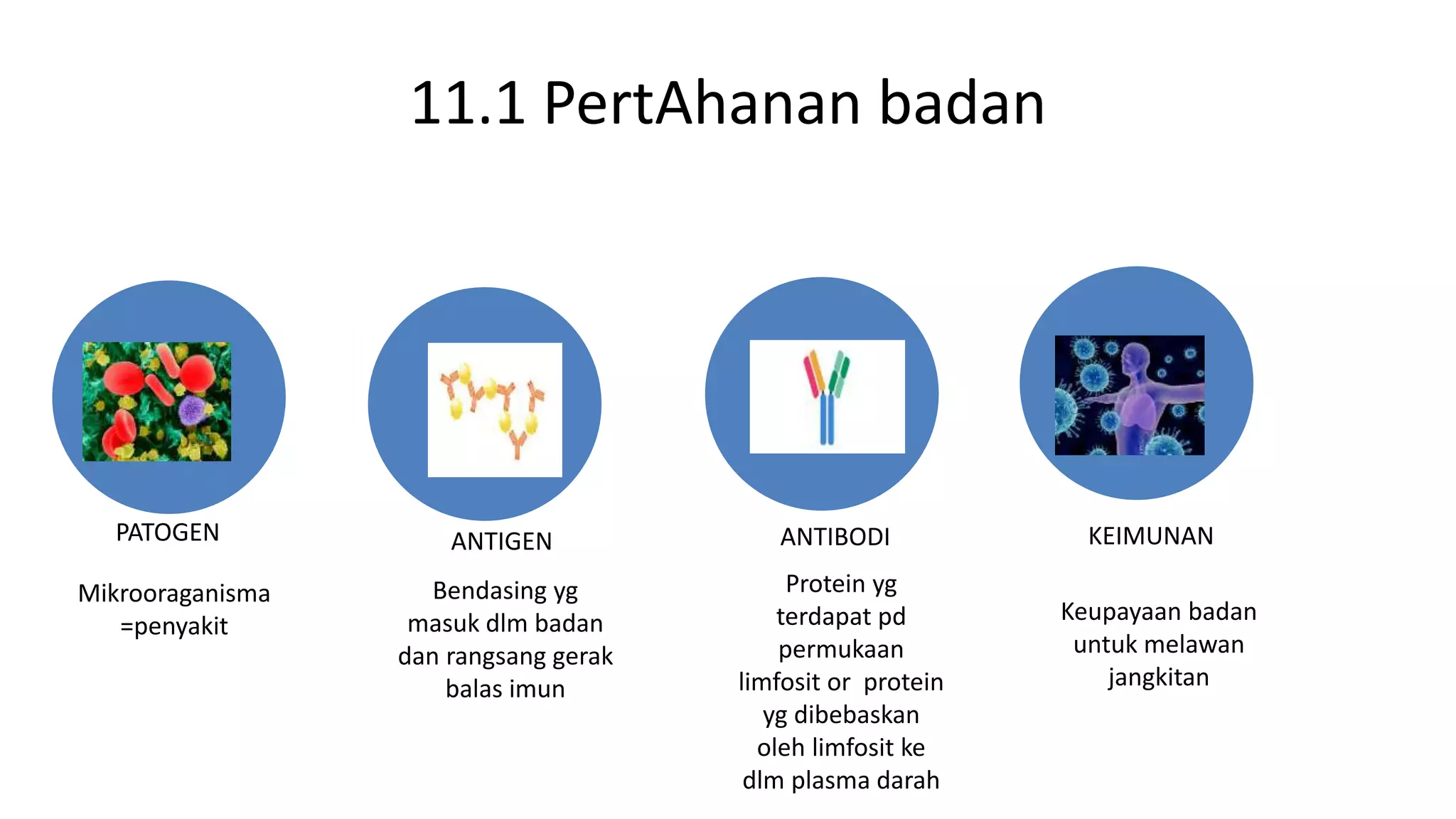 11.1 PertAhanan badan

PATOGEN

Mikrooraganisma =penyakit

ANTIGEN

Bendasing yg masuk dlm badan dan rangsang gerak balas imun

ANTIBODI

Protein yg terdapat pd permukaan limfosit or protein yg dibebaskan oleh limfosit ke dlm plasma darah

KEIMUNAN

Keupayaan badan untuk melawan jangkitan